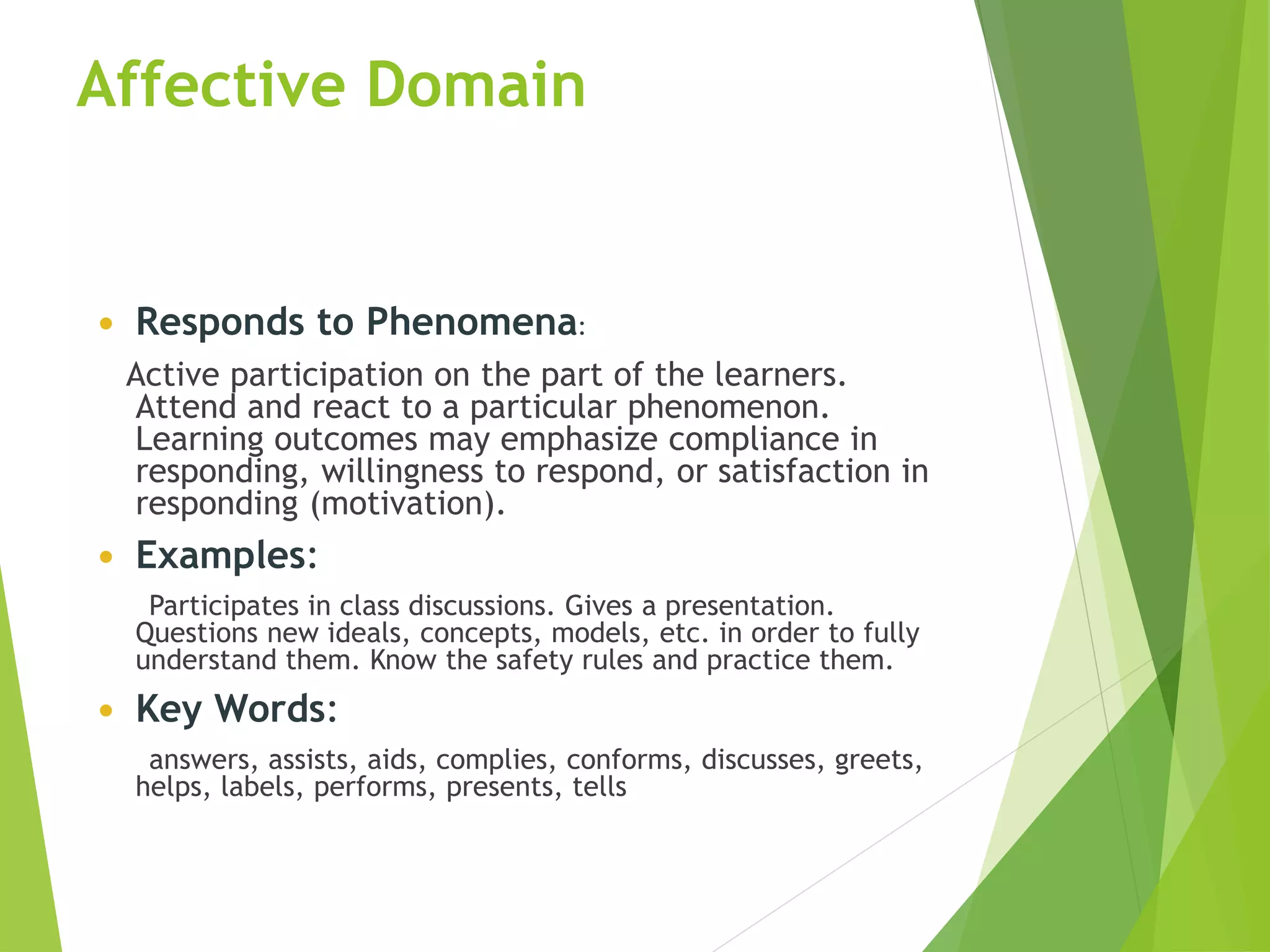 Affective Domain

• Responds to Phenomena:

Active participation on the part of the learners. Attend and react to a particular phenomenon. Learning outcomes may emphasize compliance in responding, willingness to respond, or satisfaction in responding (motivation).

• Examples:

Participates in class discussions. Gives a presentation. Questions new ideals, concepts, models, etc. in order to fully understand them. Know the safety rules and practice them.

• Key Words:

answers, assists, aids, complies, conforms, discusses, greets, helps, labels, performs, presents, tells